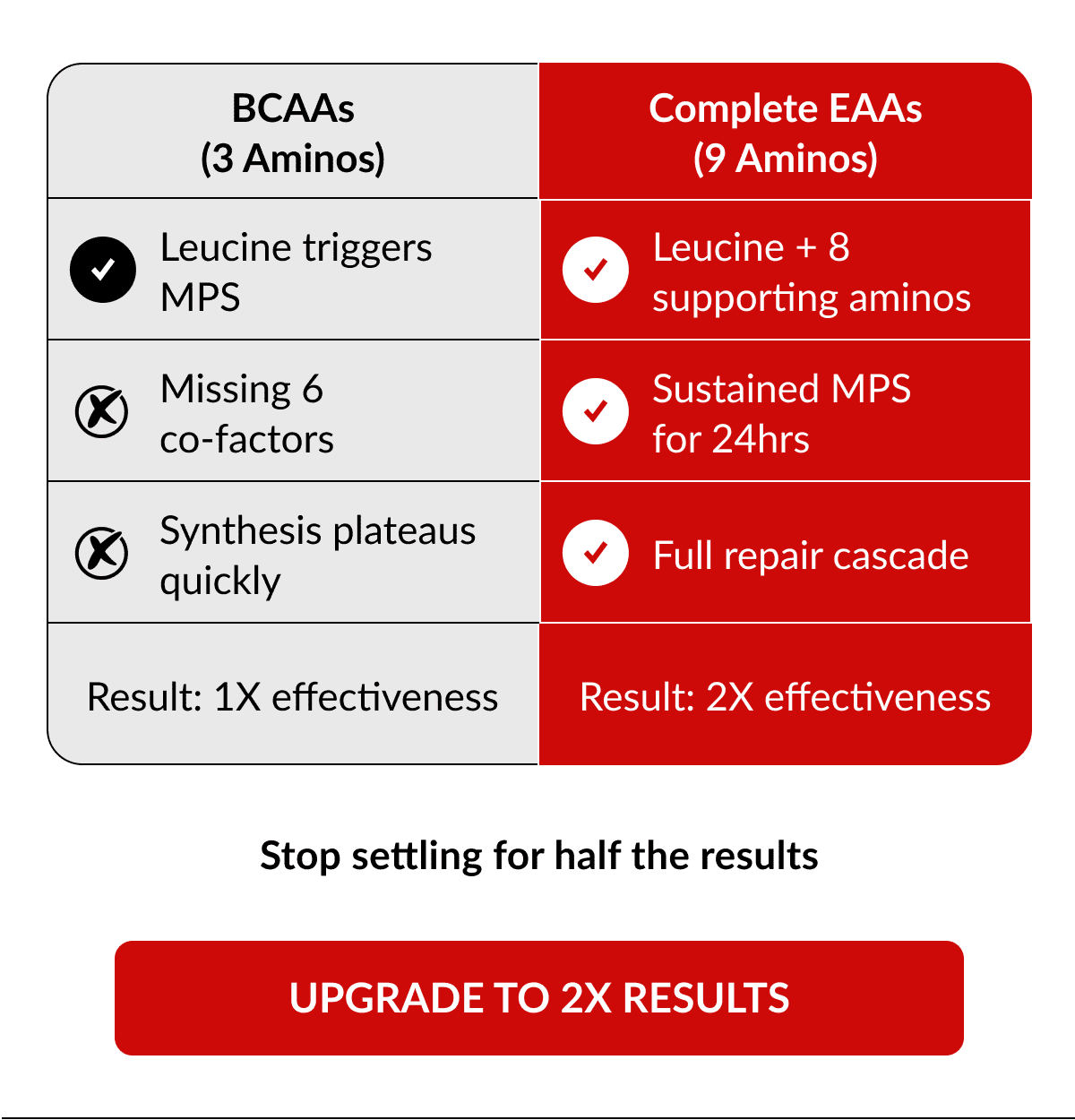 | BCAAs (3 Aminos) | Complete EAAs (9 Aminos) |
|---|---|
| Leucine triggers MPS | Leucine + 8 supporting aminos |
| Missing 6 co-factors | Sustained MPS for 24hrs |
| Synthesis plateaus quickly | Full repair cascade |
| Result: 1X effectiveness | Result: 2X effectiveness |

Stop settling for half the results

UPGRADE TO 2X RESULTS